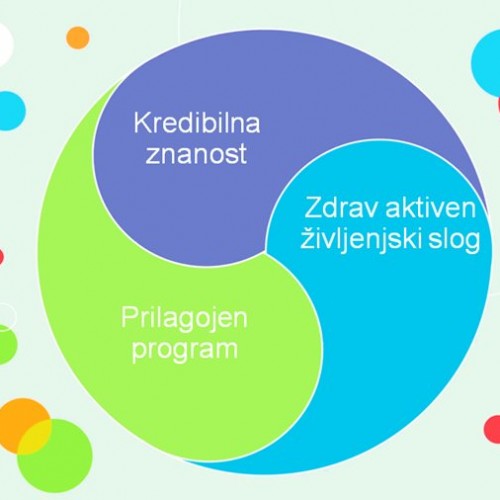 Kredibilna znanost

Zdrav aktiven življenjski slog

Prilagojen program